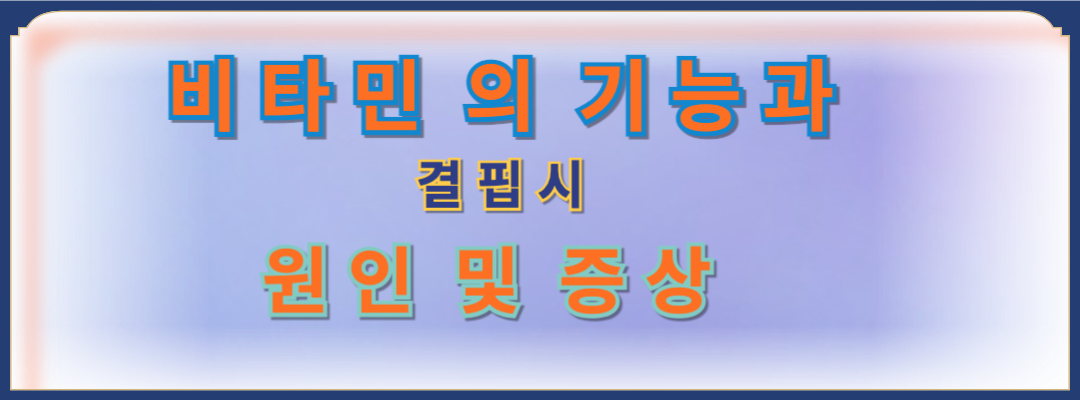 비타민 의 기능과

결핍시

원인 및 증상